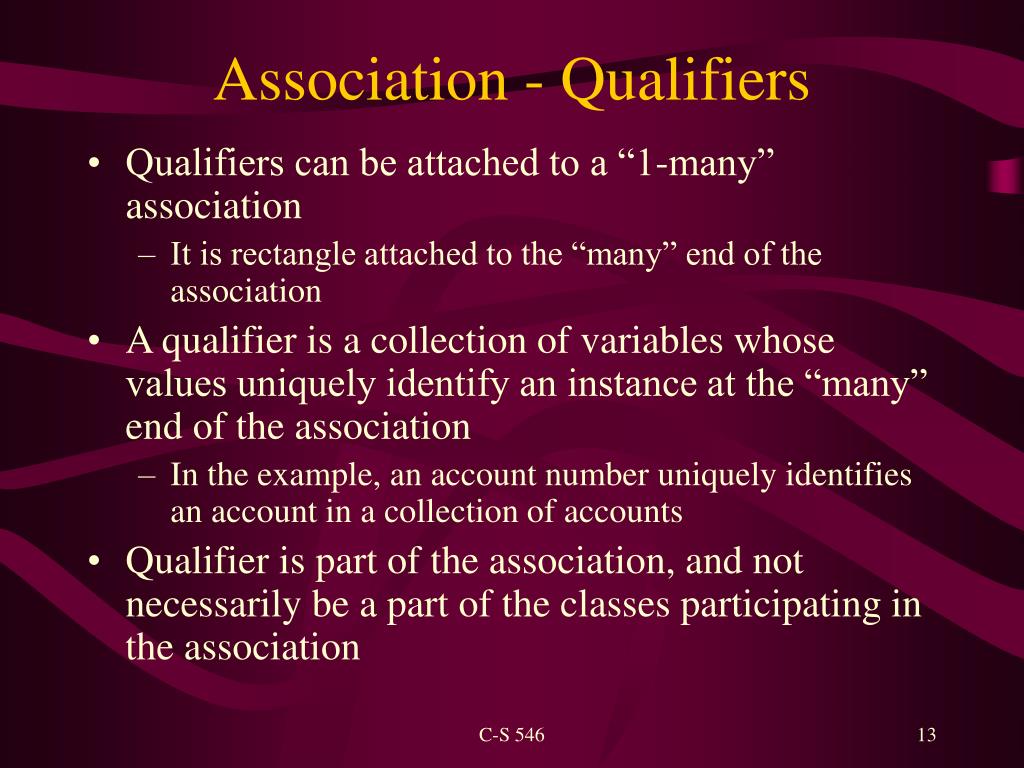 Association - Qualifiers

• Qualifiers can be attached to a “1-many” association
– It is rectangle attached to the “many” end of the association
• A qualifier is a collection of variables whose values uniquely identify an instance at the “many” end of the association
– In the example, an account number uniquely identifies an account in a collection of accounts
• Qualifier is part of the association, and not necessarily be a part of the classes participating in the association

C-S 546

13